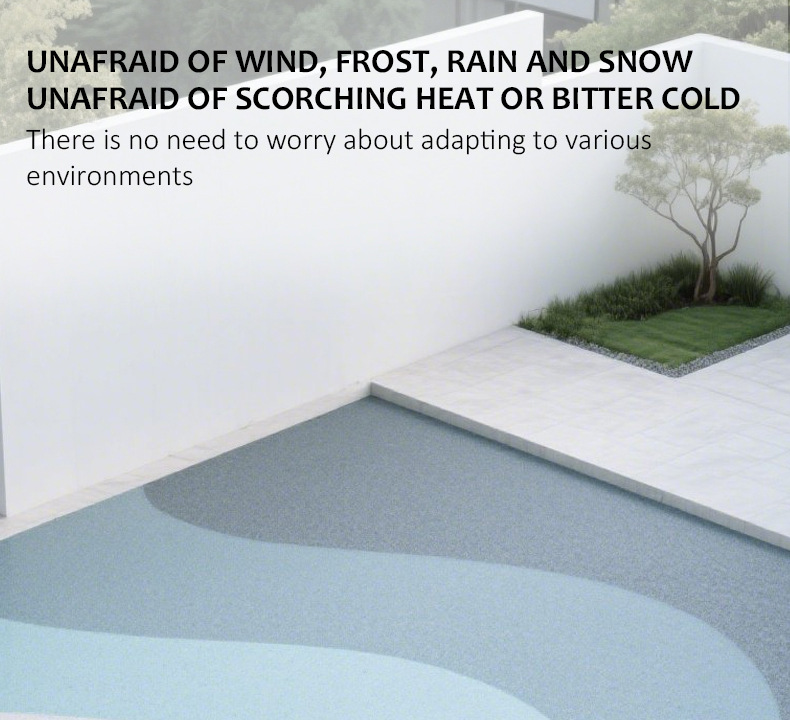 UNAFRAID OF WIND, FROST, RAIN AND SNOW
UNAFRAID OF SCORCHING HEAT OR BITTER COLD
There is no need to worry about adapting to various environments